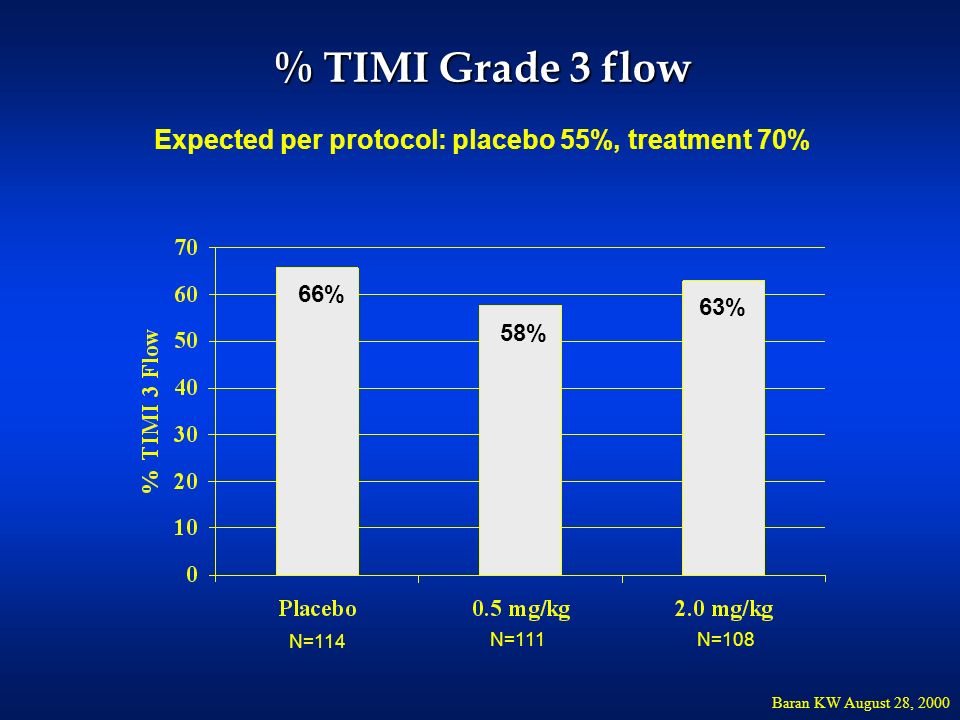 % TIMI Grade 3 flow

Expected per protocol: placebo 55%, treatment 70%

% TIMI 3 Flow

70
60
50
40
30
20
10
0

66%
58%
63%

Placebo
N=114

0.5 mg/kg
N=111

2.0 mg/kg
N=108

Baran KW August 28, 2000